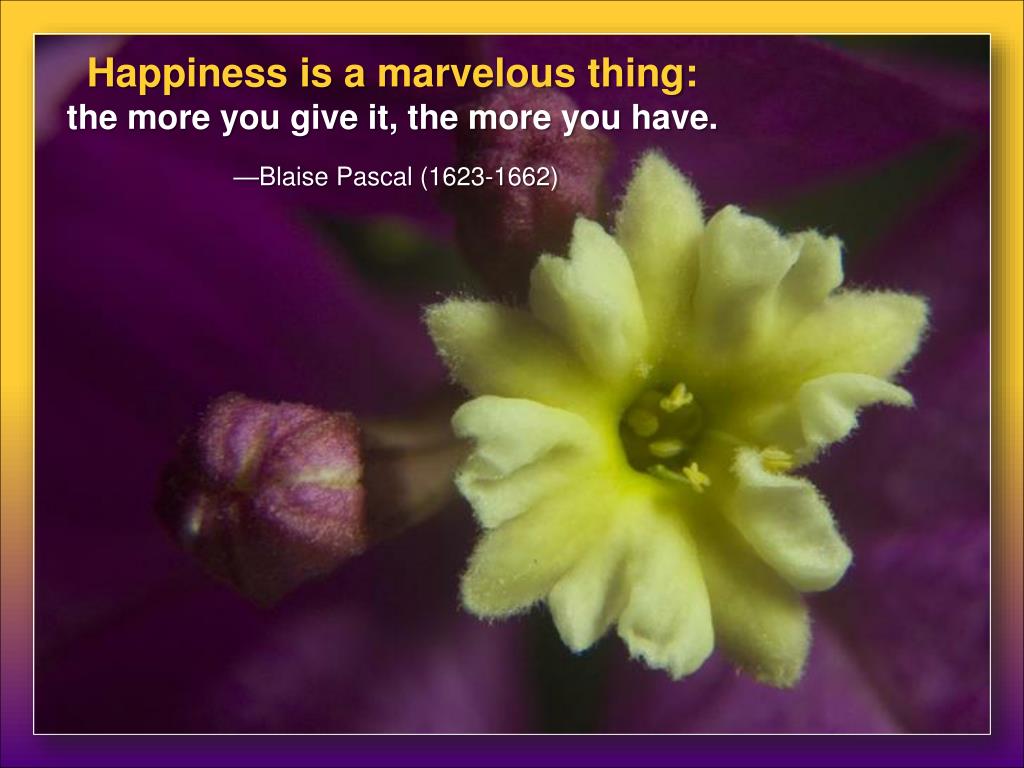 Happiness is a marvelous thing:
the more you give it, the more you have.

—Blaise Pascal (1623-1662)